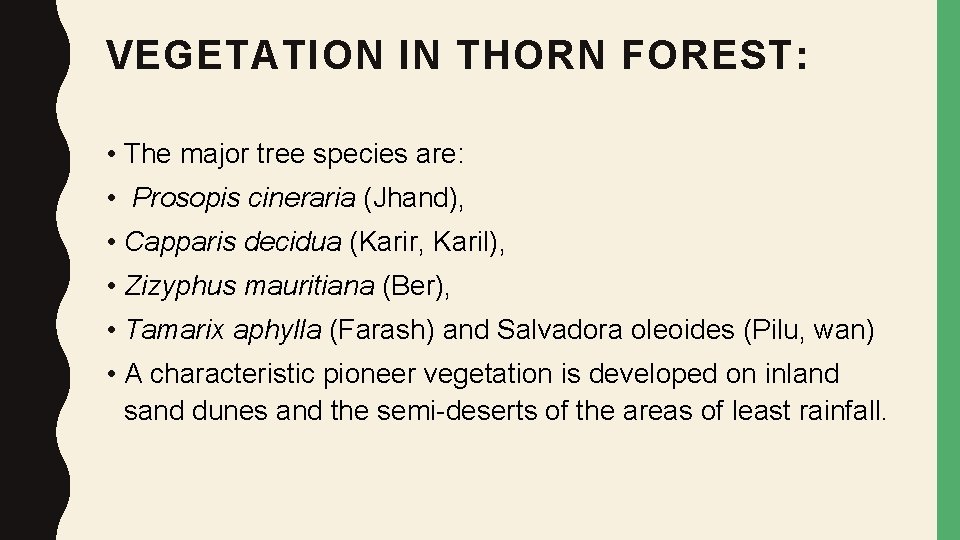 VEGETATION IN THORN FOREST:

• The major tree species are:
• Prosopis cineraria (Jhand),
• Capparis decidua (Karir, Karil),
• Zizyphus mauritiana (Ber),
• Tamarix aphylla (Farash) and Salvadora oleoides (Pilu, wan)
• A characteristic pioneer vegetation is developed on inland sand dunes and the semi-deserts of the areas of least rainfall.